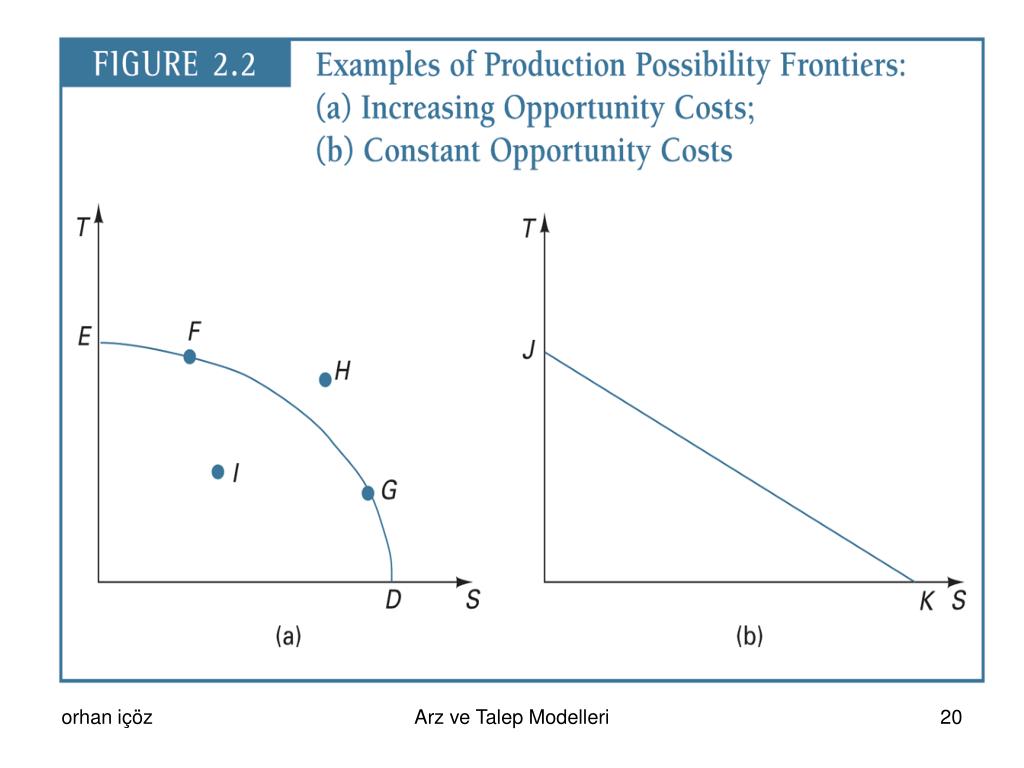 FIGURE 2.2

Examples of Production Possibility Frontiers:
(a) Increasing Opportunity Costs;
(b) Constant Opportunity Costs

T
E
F
H
I
G
D
S
(a)

T
J
K
S
(b)

orhan içöz

Arz ve Talep Modelleri

20